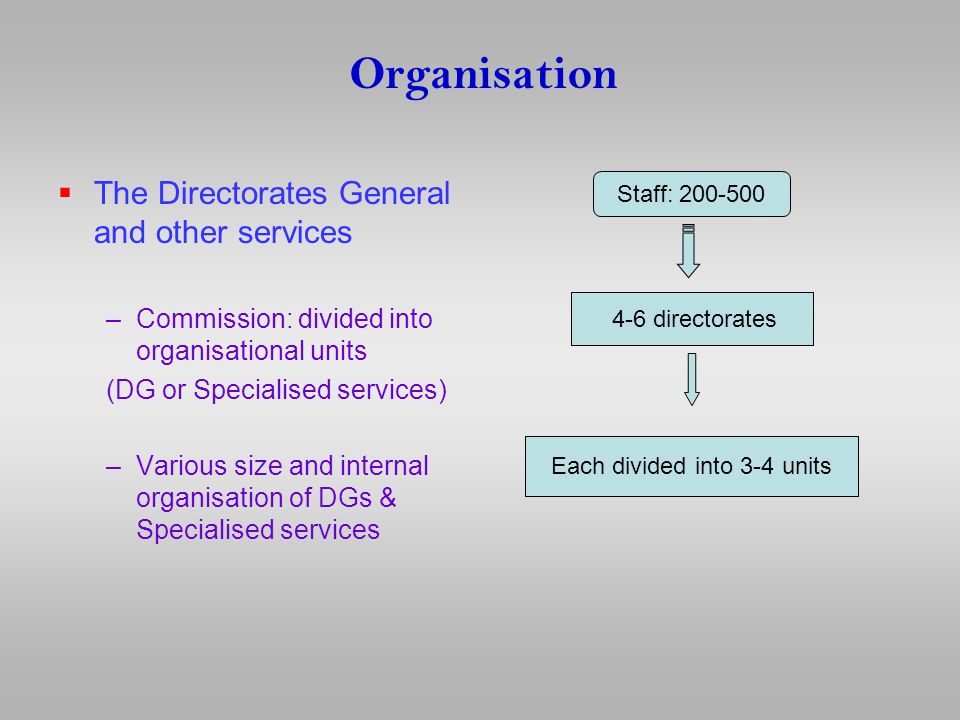 Organisation

▪ The Directorates General and other services

– Commission: divided into organisational units
(DG or Specialised services)

– Various size and internal organisation of DGs & Specialised services

Staff: 200-500

4-6 directorates

Each divided into 3-4 units